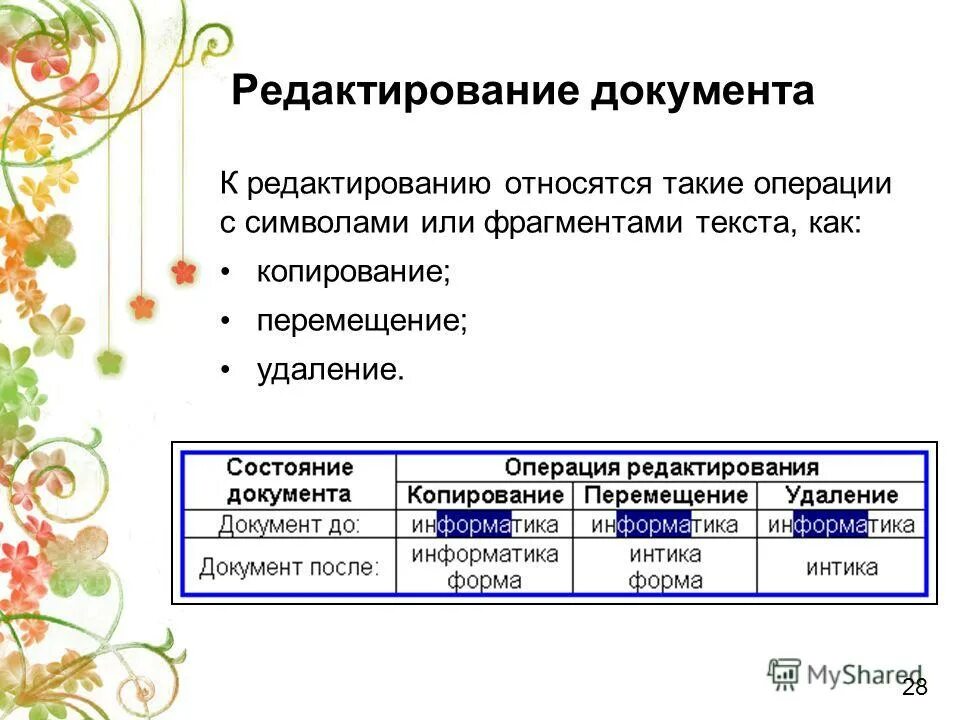 Редактирование документа

К редактированию относятся такие операции с символами или фрагментами текста, как:

• копирование;
• перемещение;
• удаление.

| Состояние документа | Операция редактирования | | |
|---|---|---|---|
| | Копирование | Перемещение | Удаление |
| Документ до: | информатика | информатика | информатика |
| Документ после: | информатика форма | интика форма | интика |

MyShared

28